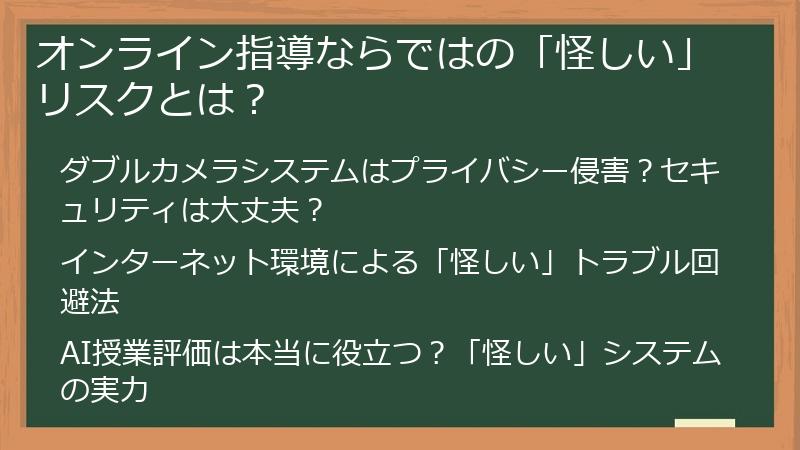 オンライン指導ならではの「怪しい」リスクとは？

ダブルカメラシステムはプライバシー侵害？セキュリティは大丈夫？

インターネット環境による「怪しい」トラブル回避法

AI授業評価は本当に役立つ？「怪しい」システムの実力